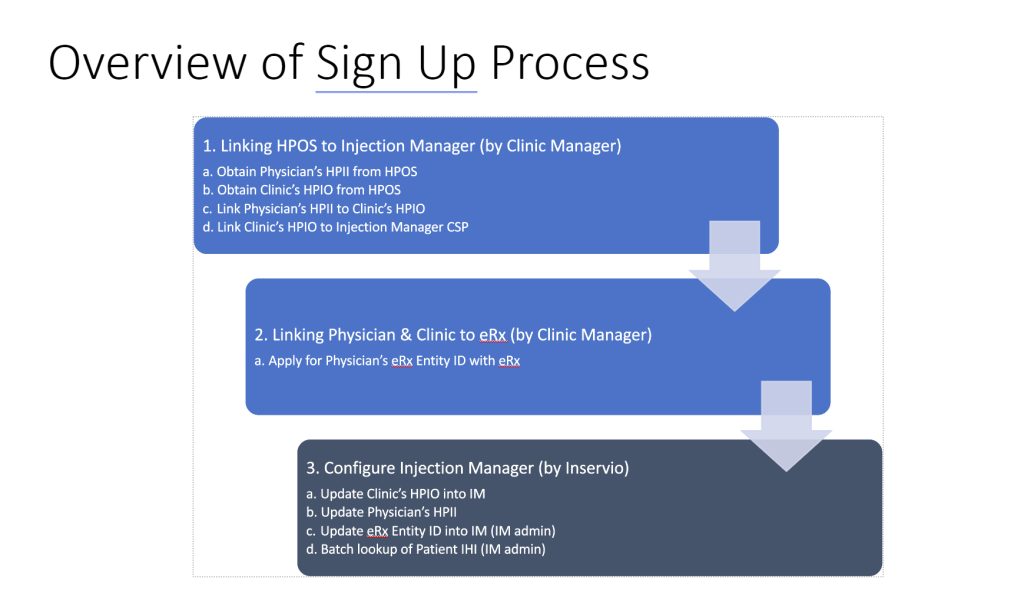 Overview of Sign Up Process

1. Linking HPOS to Injection Manager (by Clinic Manager)
a. Obtain Physician's HPII from HPOS
b. Obtain Clinic's HPIO from HPOS
c. Link Physician's HPII to Clinic's HPIO
d. Link Clinic's HPIO to Injection Manager CSP

2. Linking Physician & Clinic to eRx (by Clinic Manager)
a. Apply for Physician's eRx Entity ID with eRx

3. Configure Injection Manager (by Inservio)
a. Update Clinic's HPIO into IM
b. Update Physician's HPII
c. Update eRx Entity ID into IM (IM admin)
d. Batch lookup of Patient IHI (IM admin)